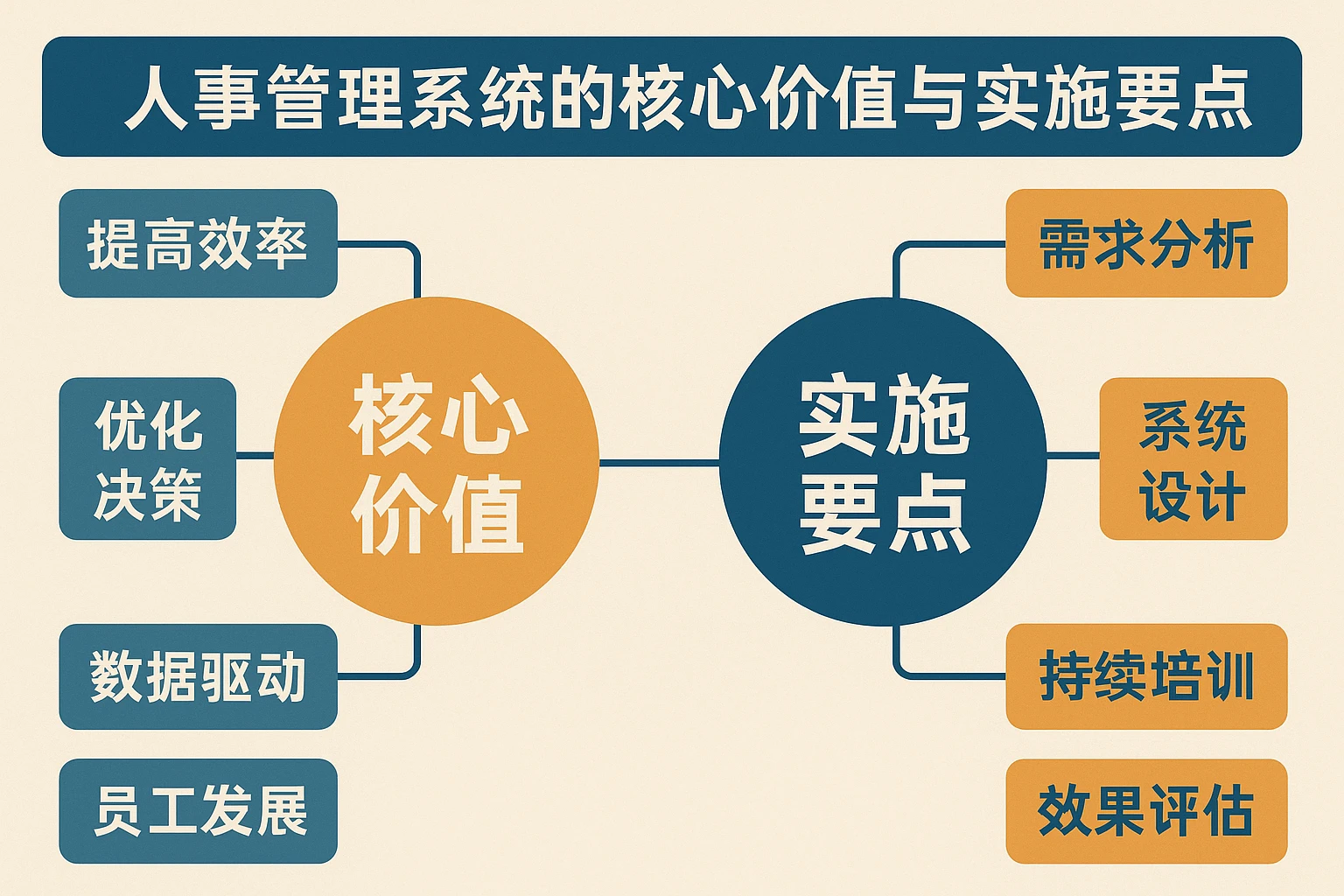 人事管理系统的核心价值与实施要点

提高效率

优化决策

数据驱动

员工发展

核心价值

实施要点

需求分析

系统设计

持续培训

效果评估